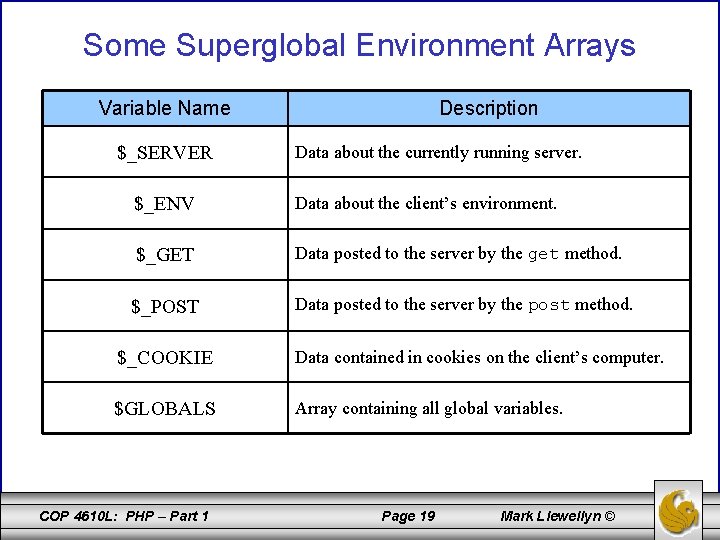 Some Superglobal Environment Arrays

| Variable Name | Description |
|---|---|
| \$_SERVER | Data about the currently running server. |
| \$_ENV | Data about the client's environment. |
| \$_GET | Data posted to the server by the get method. |
| \$_POST | Data posted to the server by the post method. |
| \$_COOKIE | Data contained in cookies on the client's computer. |
| \$GLOBALS | Array containing all global variables. |

COP 4610L: PHP – Part 1 Page 19 Mark Llewellyn ©